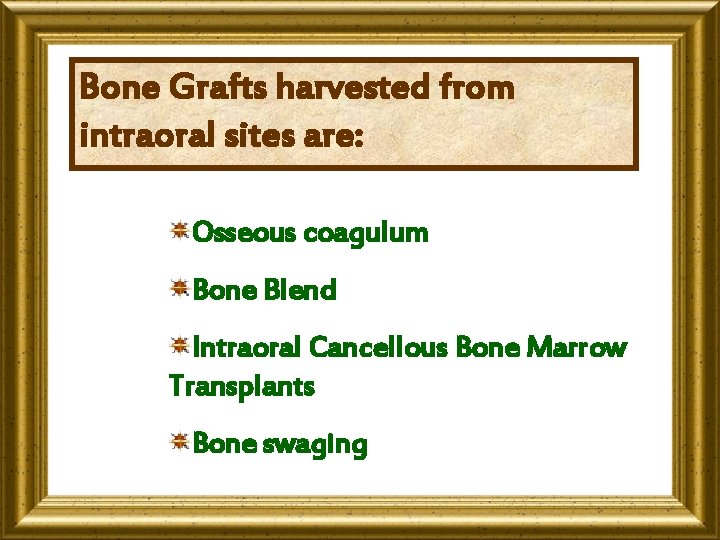 Bone Grafts harvested from intraoral sites are:

Osseous coagulum

Bone Blend

Intraoral Cancellous Bone Marrow Transplants

Bone swaging